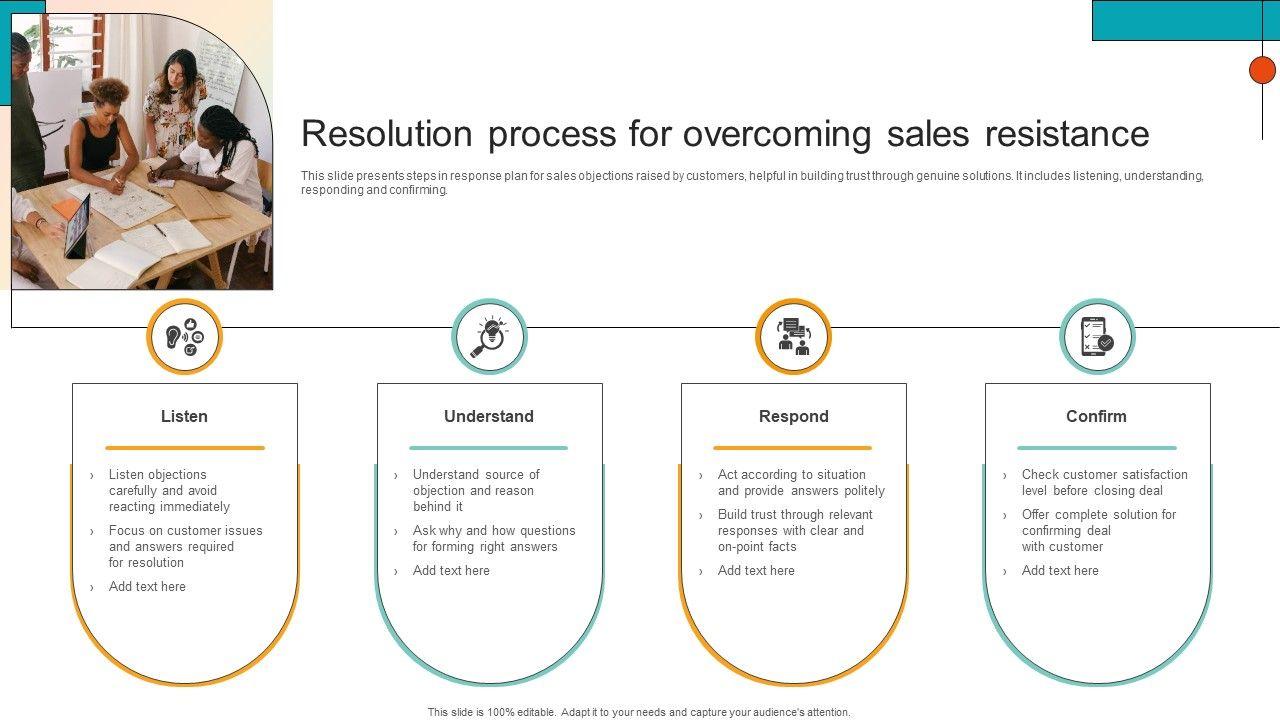 Resolution process for overcoming sales resistance

This slide presents steps in response plan for sales objections raised by customers, helpful in building trust through genuine solutions. It includes listening, understanding, responding and confirming.

Listen

› Listen objections carefully and avoid reacting immediately

› Focus on customer issues and answers required for resolution

› Add text here

Understand

› Understand source of objection and reason behind it

› Ask why and how questions for forming right answers

› Add text here

Respond

› Act according to situation and provide answers politely

› Build trust through relevant responses with clear and on-point facts

› Add text here

Confirm

› Check customer satisfaction level before closing deal

› Offer complete solution for confirming deal with customer

› Add text here

This slide is 100% editable. Adapt it to your needs and capture your audience's attention.